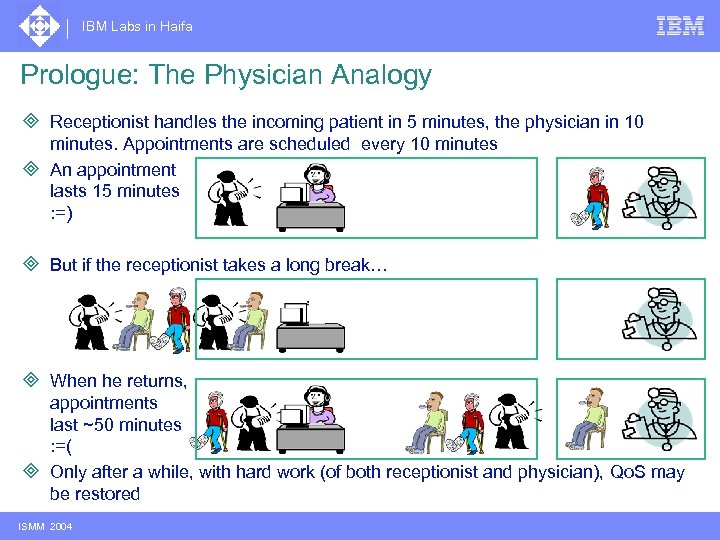 IBM Labs in Haifa

IBM

Prologue: The Physician Analogy

Receptionist handles the incoming patient in 5 minutes, the physician in 10 minutes. Appointments are scheduled every 10 minutes

An appointment lasts 15 minutes :=)

But if the receptionist takes a long break…

When he returns, appointments last ~50 minutes :=(

Only after a while, with hard work (of both receptionist and physician), QoS may be restored

ISMM 2004